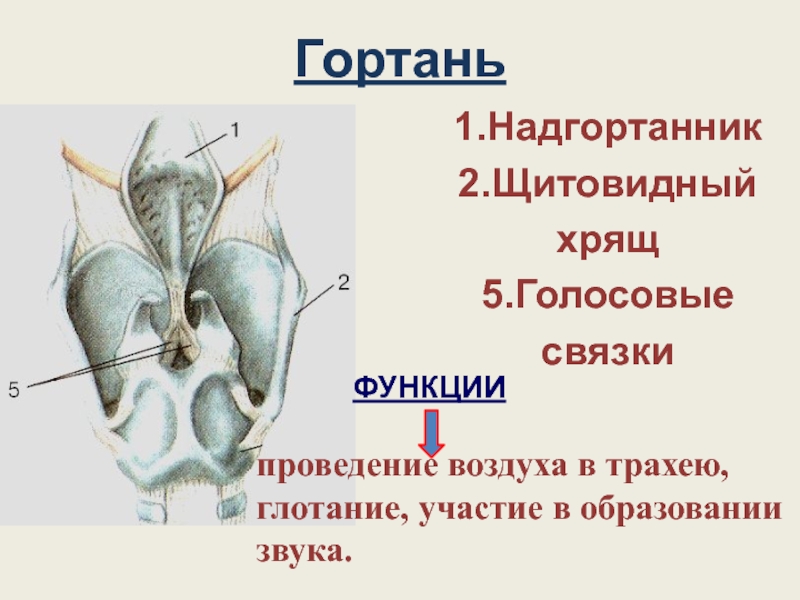 Гортань

1
2
5

1.Надгортанник
2.Щитовидный хрящ
5.Голосовые связки

ФУНКЦИИ

проведение воздуха в трахею, глотание, участие в образовании звука.